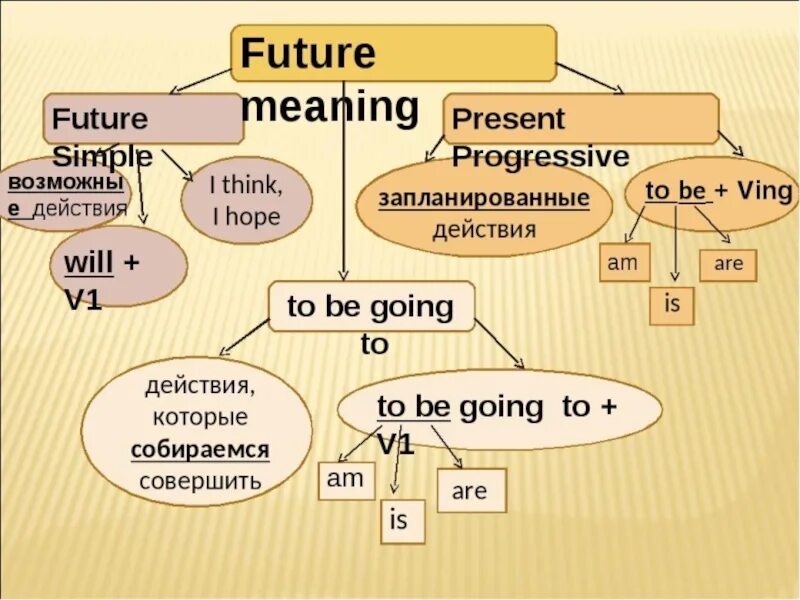 Future meaning

Future Simple

возможные действия

I think, I hope

will + V1

Present Progressive

запланированные действия

to be + Ving

am

is

are

to be going to

действия, которые собираемся совершить

to be going to + V1

am

is

are